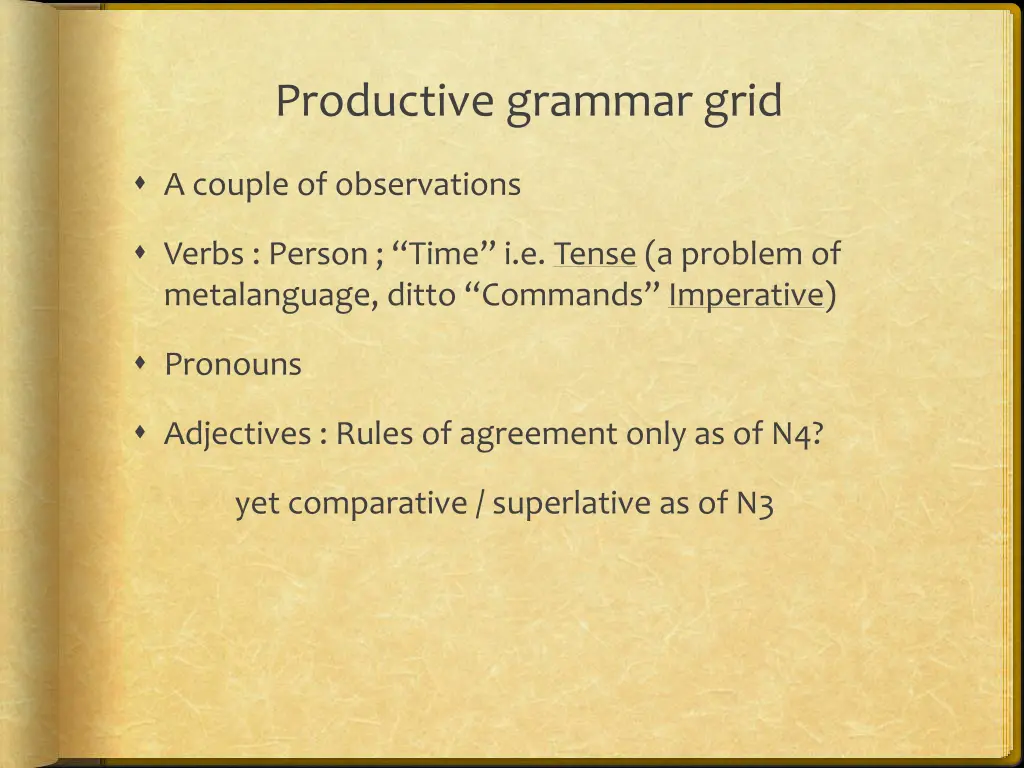 Productive grammar grid

A couple of observations

Verbs : Person ; “Time” i.e. Tense (a problem of metalanguage, ditto “Commands” Imperative)

Pronouns

Adjectives : Rules of agreement only as of N4?

yet comparative / superlative as of N3